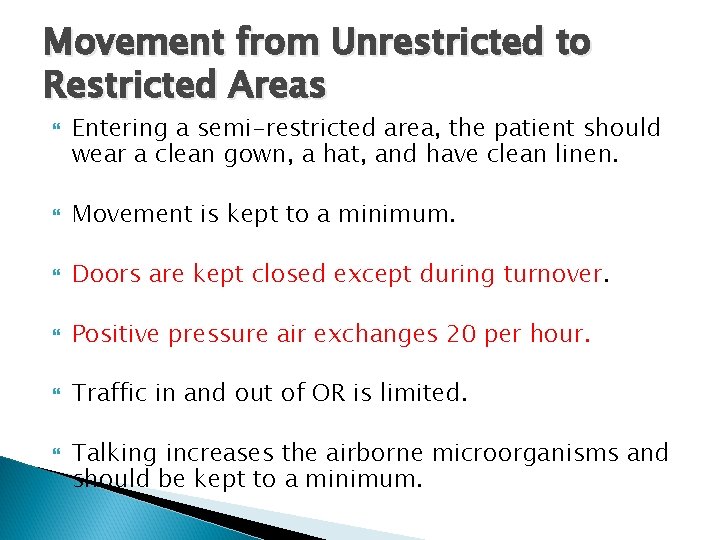 Movement from Unrestricted to Restricted Areas

Entering a semi-restricted area, the patient should wear a clean gown, a hat, and have clean linen.

Movement is kept to a minimum.

Doors are kept closed except during turnover.

Positive pressure air exchanges 20 per hour.

Traffic in and out of OR is limited.

Talking increases the airborne microorganisms and should be kept to a minimum.